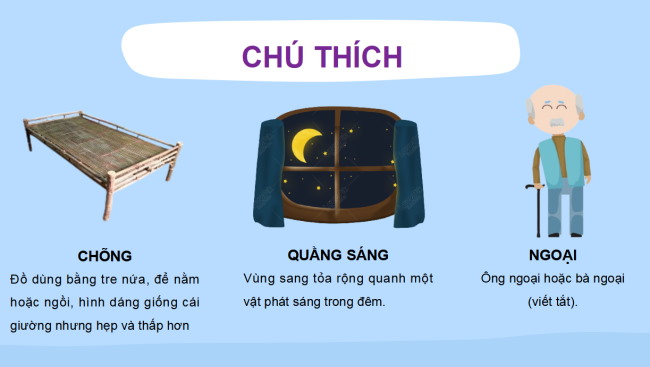 CHÚ THÍCH

CHÕNG

Đồ dùng bằng tre nứa, để nằm hoặc ngồi, hình dáng giống cái giường nhưng hẹp và thấp hơn

QUẦNG SÁNG

Vùng sang tỏa rộng quanh một vật phát sáng trong đêm.

NGOẠI

Ông ngoại hoặc bà ngoại (viết tắt).